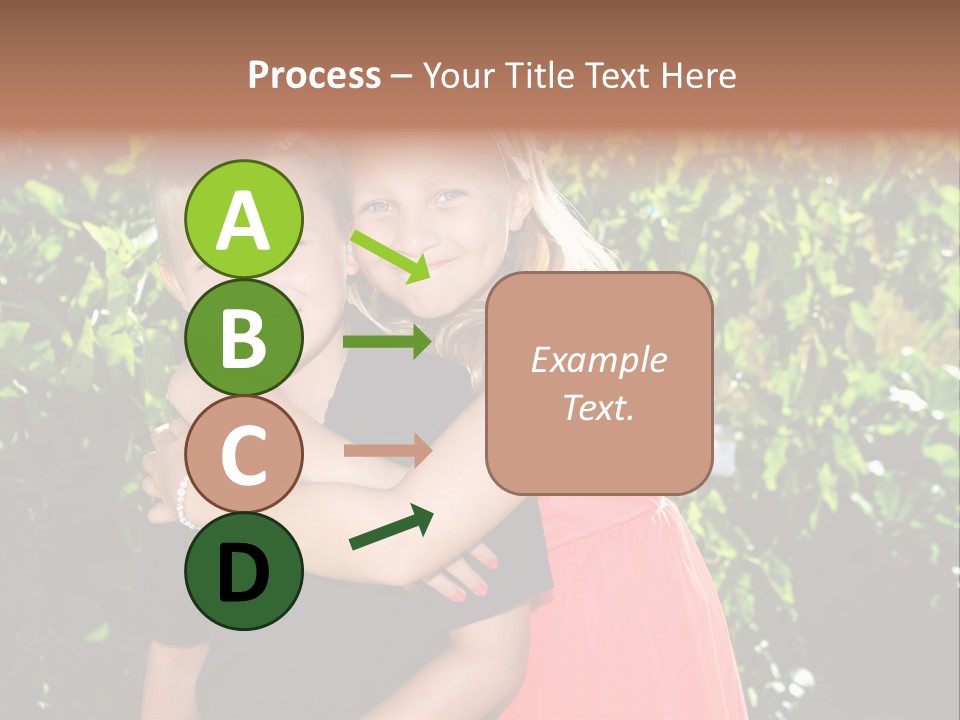 Process – Your Title Text Here

A

B

C

D

Example Text.